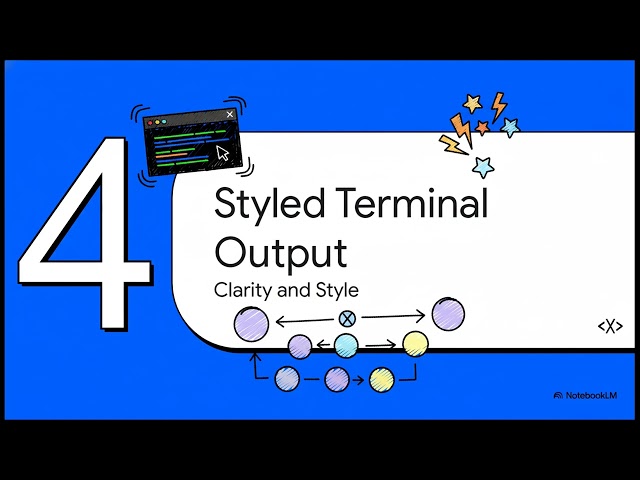 4

Styled Terminal Output

Clarity and Style

<X>

NotebookLM